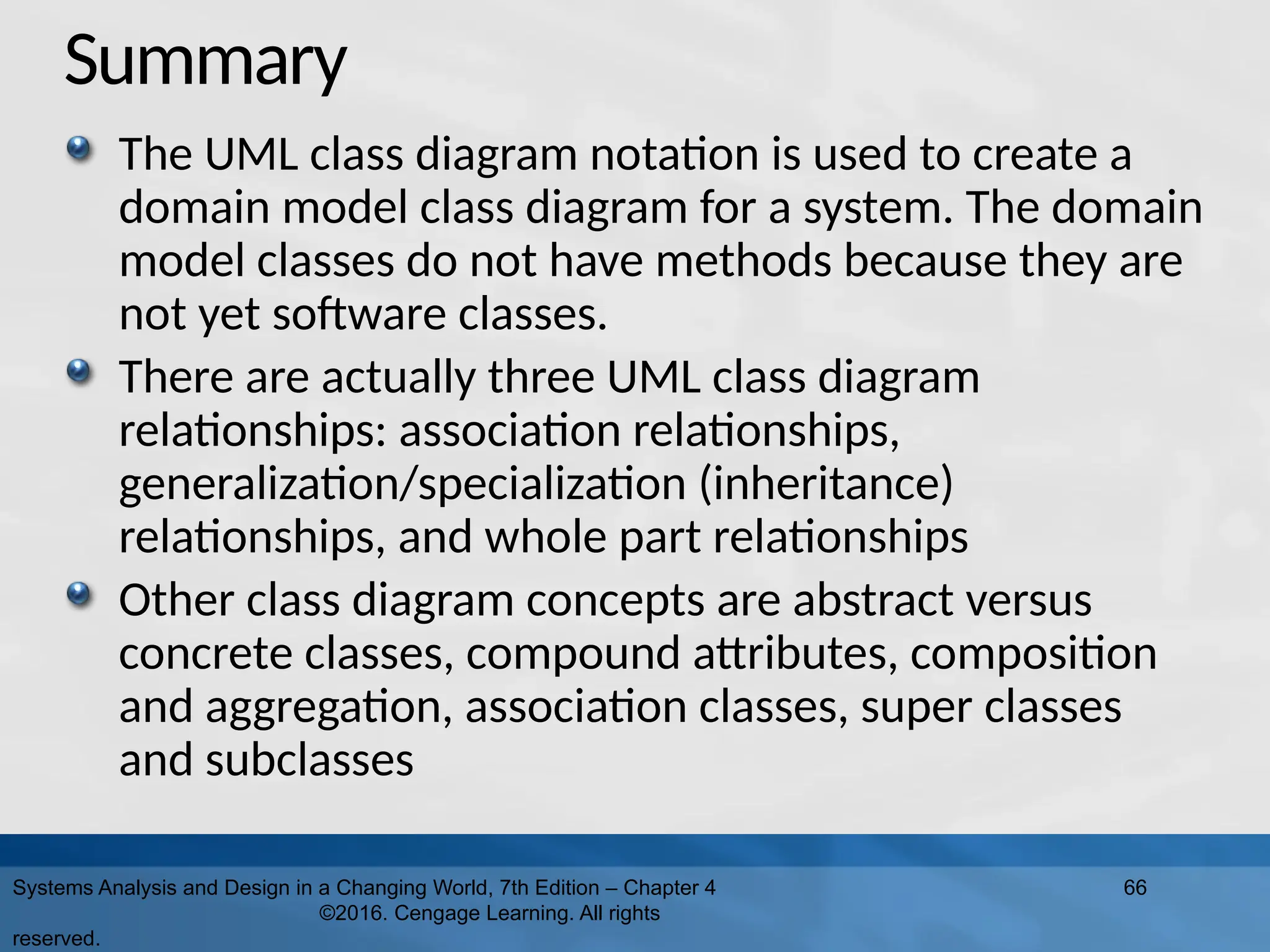 Summary

The UML class diagram notation is used to create a domain model class diagram for a system. The domain model classes do not have methods because they are not yet software classes.

There are actually three UML class diagram relationships: association relationships, generalization/specialization (inheritance) relationships, and whole part relationships

Other class diagram concepts are abstract versus concrete classes, compound attributes, composition and aggregation, association classes, super classes and subclasses

Systems Analysis and Design in a Changing World, 7th Edition – Chapter 4 ©2016. Cengage Learning. All rights reserved.

66